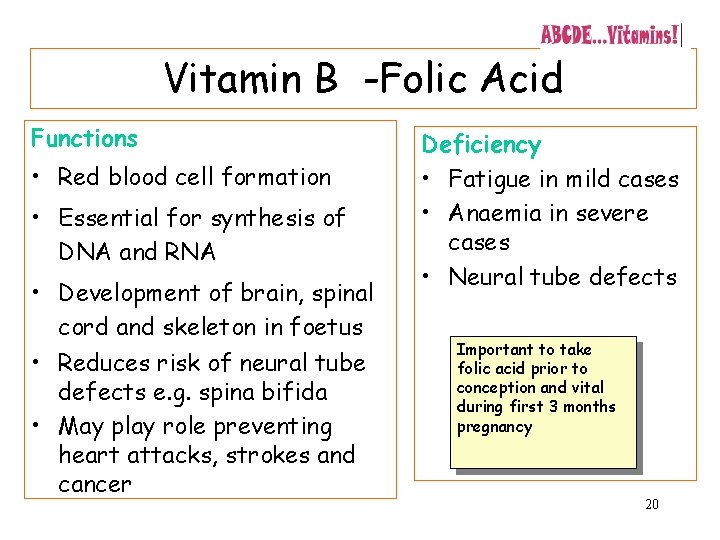 ABCDE...Vitamins!

Vitamin B -Folic Acid

Functions

• Red blood cell formation
• Essential for synthesis of DNA and RNA
• Development of brain, spinal cord and skeleton in foetus
• Reduces risk of neural tube defects e.g. spina bifida
• May play role preventing heart attacks, strokes and cancer

Deficiency

• Fatigue in mild cases
• Anaemia in severe cases
• Neural tube defects

Important to take folic acid prior to conception and vital during first 3 months pregnancy

20